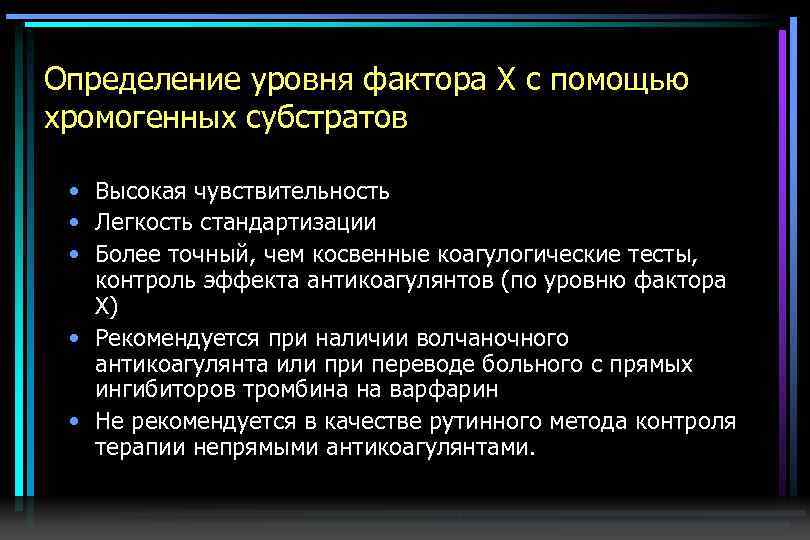 Определение уровня фактора X с помощью хромогенных субстратов

• Высокая чувствительность
• Легкость стандартизации
• Более точный, чем косвенные коагулогические тесты, контроль эффекта антикоагулянтов (по уровню фактора X)
• Рекомендуется при наличии волчаночного антикоагулянта или при переводе больного с прямых ингибиторов тромбина на варфарин
• Не рекомендуется в качестве рутинного метода контроля терапии непрямыми антикоагулянтами.